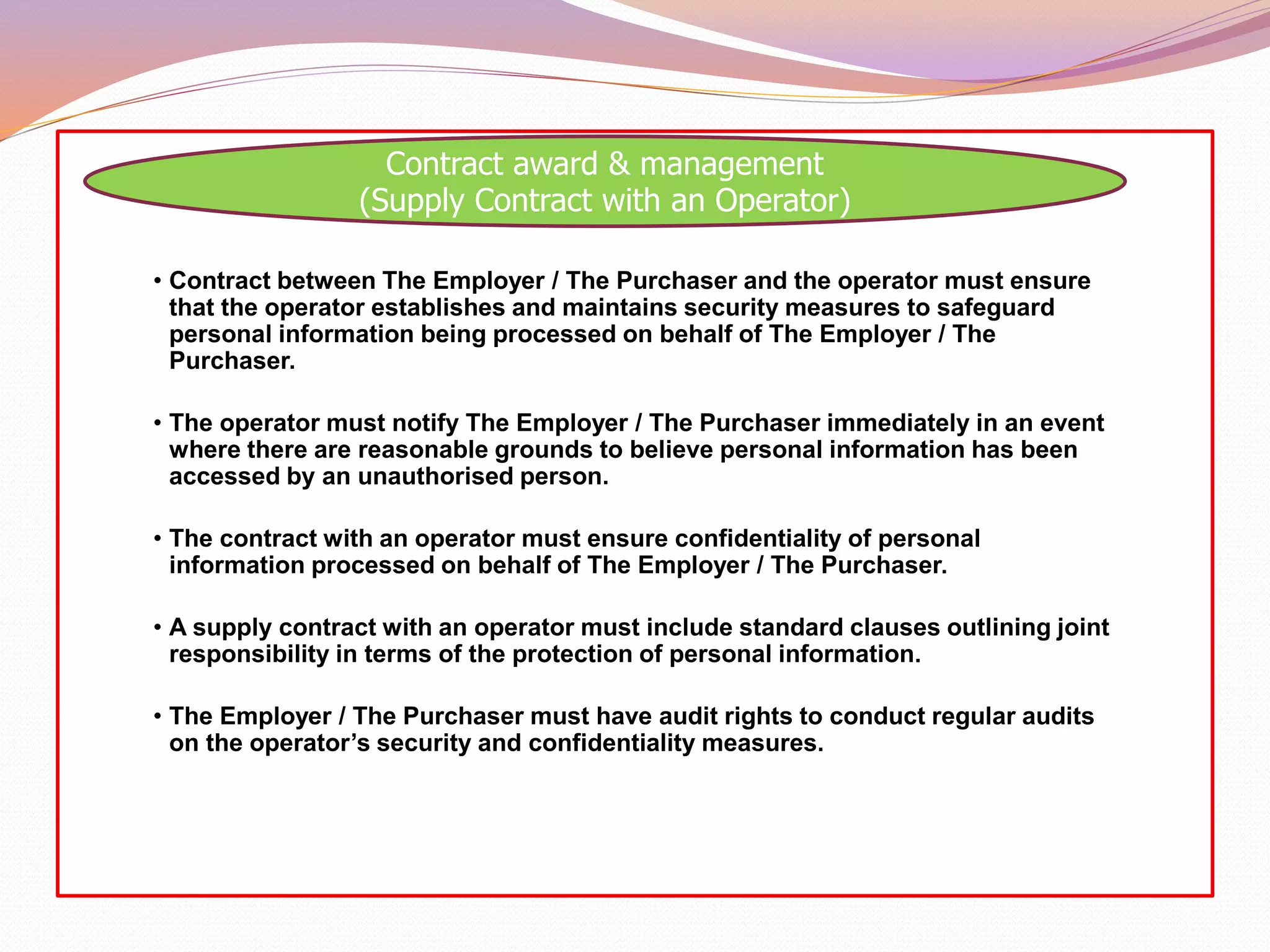 Contract award & management
(Supply Contract with an Operator)

• Contract between The Employer / The Purchaser and the operator must ensure that the operator establishes and maintains security measures to safeguard personal information being processed on behalf of The Employer / The Purchaser.

• The operator must notify The Employer / The Purchaser immediately in an event where there are reasonable grounds to believe personal information has been accessed by an unauthorised person.

• The contract with an operator must ensure confidentiality of personal information processed on behalf of The Employer / The Purchaser.

• A supply contract with an operator must include standard clauses outlining joint responsibility in terms of the protection of personal information.

• The Employer / The Purchaser must have audit rights to conduct regular audits on the operator's security and confidentiality measures.